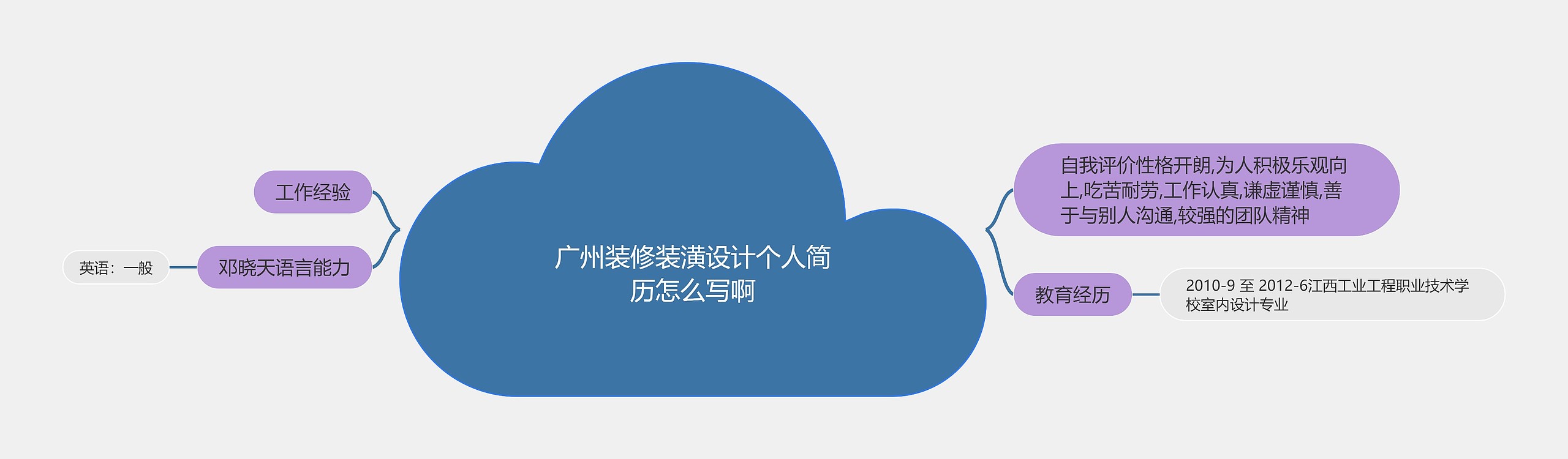 广州装修装潢设计个人简历怎么写啊

工作经验

邓晓天语言能力

英语：一般

自我评价性格开朗,为人积极乐观向上,吃苦耐劳,工作认真,谦虚谨慎,善于与别人沟通,较强的团队精神

教育经历

2010-9 至 2012-6江西工业工程职业技术学校室内设计专业